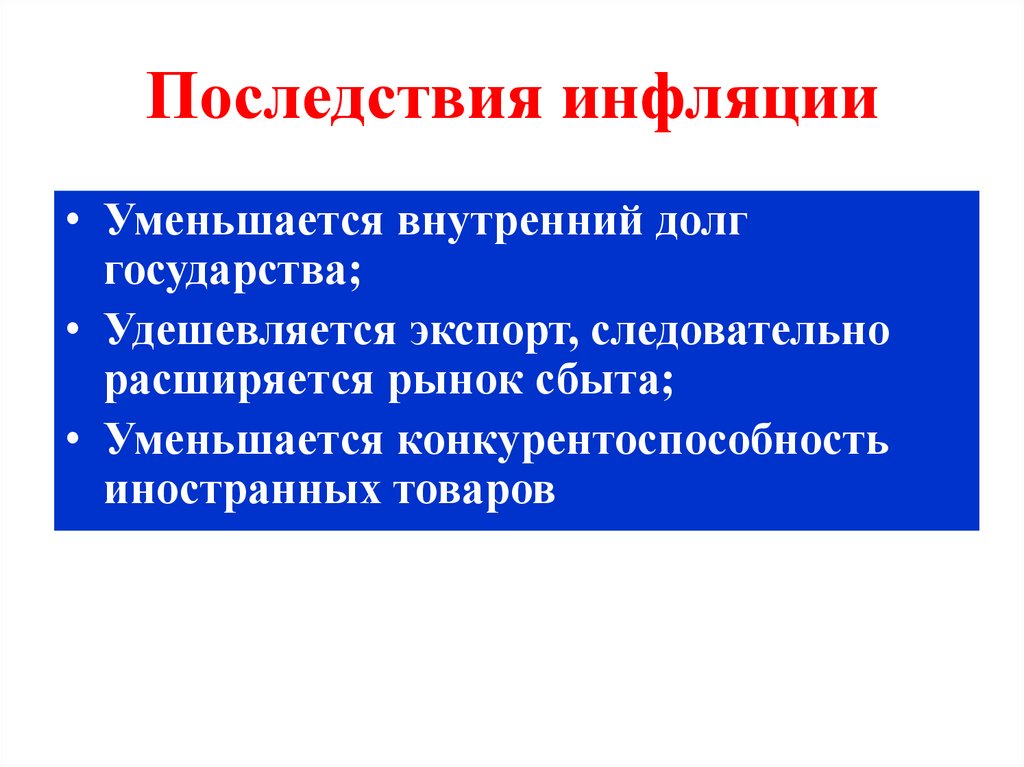 Последствия инфляции

• Уменьшается внутренний долг государства;
• Удешевляется экспорт, следовательно расширяется рынок сбыта;
• Уменьшается конкурентоспособность иностранных товаров